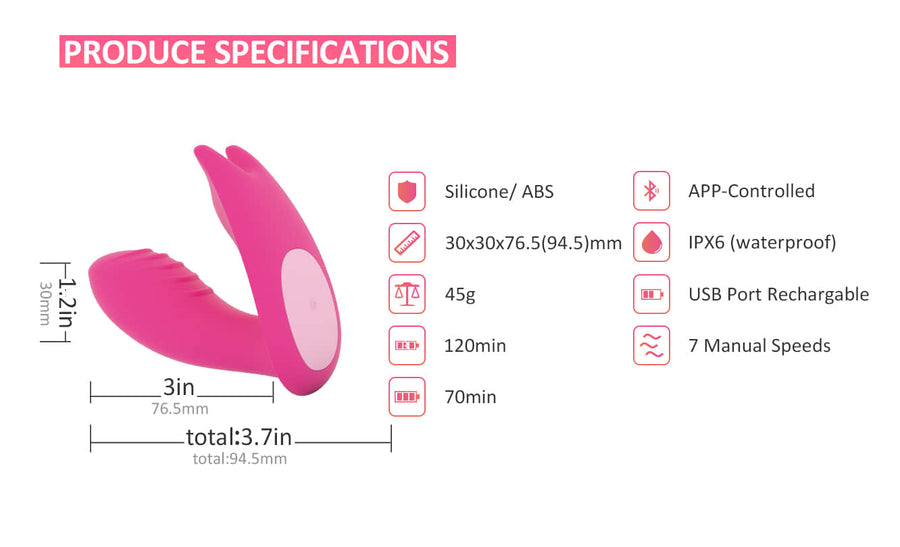 PRODUCE SPECIFICATIONS

1.2in
30mm

3in
76.5mm

total:3.7in
total:94.5mm

Silicone/ ABS

30x30x76.5(94.5)mm

45g

120min

70min

APP-Controlled

IPX6 (waterproof)

USB Port Rechargable

7 Manual Speeds